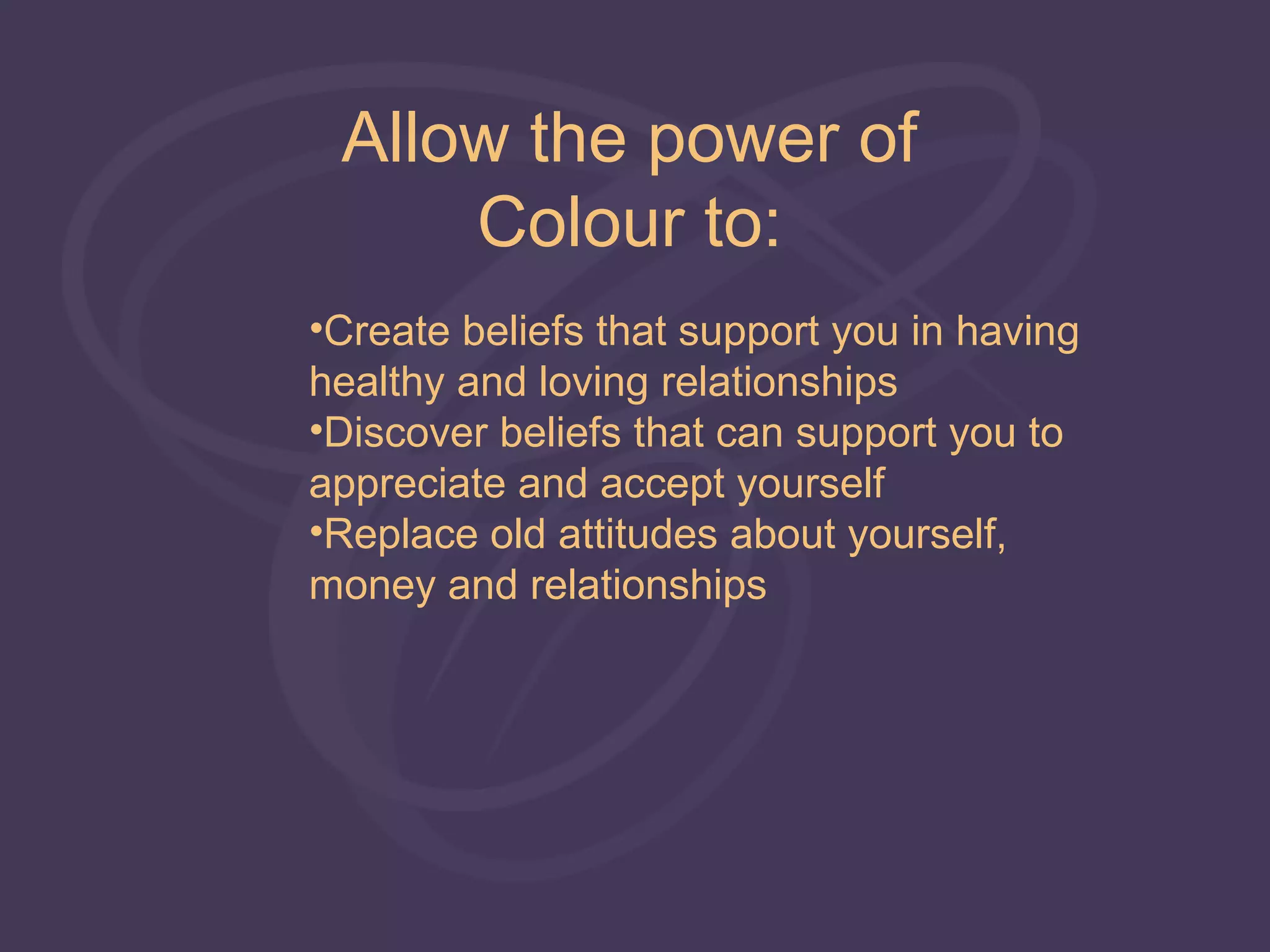 Allow the power of Colour to:

•Create beliefs that support you in having healthy and loving relationships
•Discover beliefs that can support you to appreciate and accept yourself
•Replace old attitudes about yourself, money and relationships